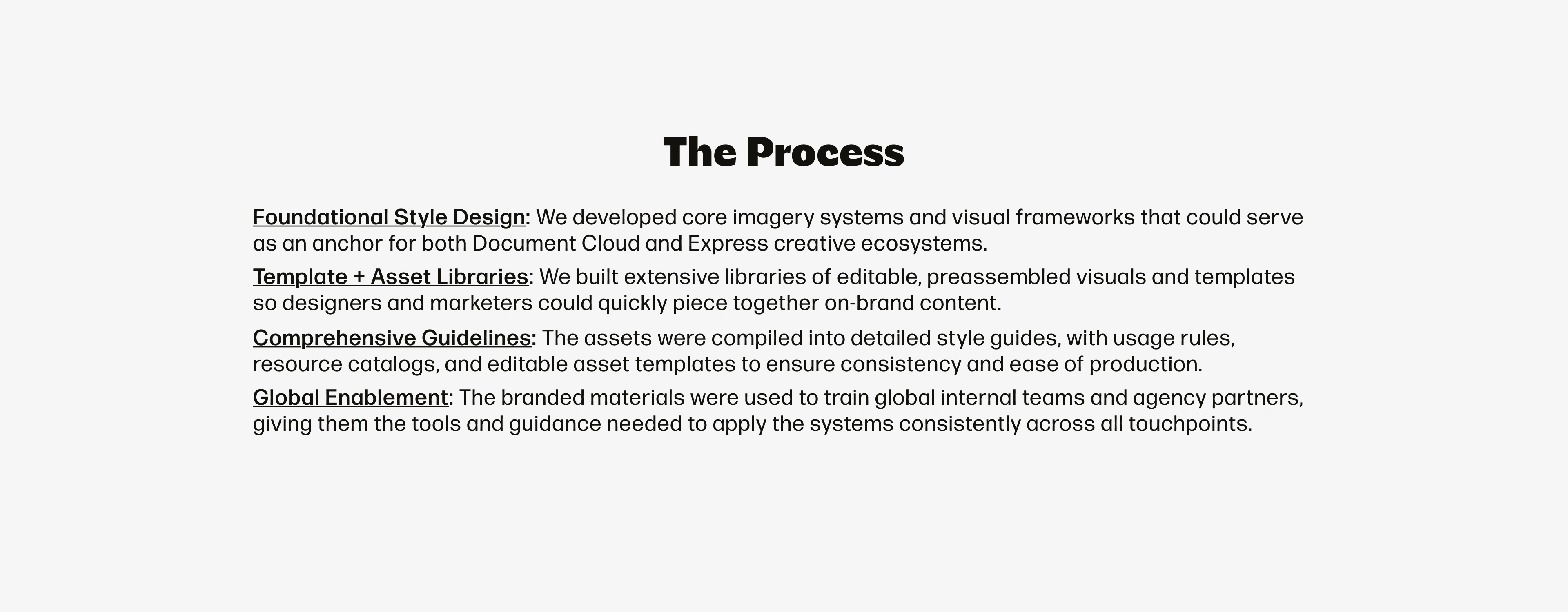 The Process

Foundational Style Design: We developed core imagery systems and visual frameworks that could serve as an anchor for both Document Cloud and Express creative ecosystems.

Template + Asset Libraries: We built extensive libraries of editable, preassembled visuals and templates so designers and marketers could quickly piece together on-brand content.

Comprehensive Guidelines: The assets were compiled into detailed style guides, with usage rules, resource catalogs, and editable asset templates to ensure consistency and ease of production.

Global Enablement: The branded materials were used to train global internal teams and agency partners, giving them the tools and guidance needed to apply the systems consistently across all touchpoints.